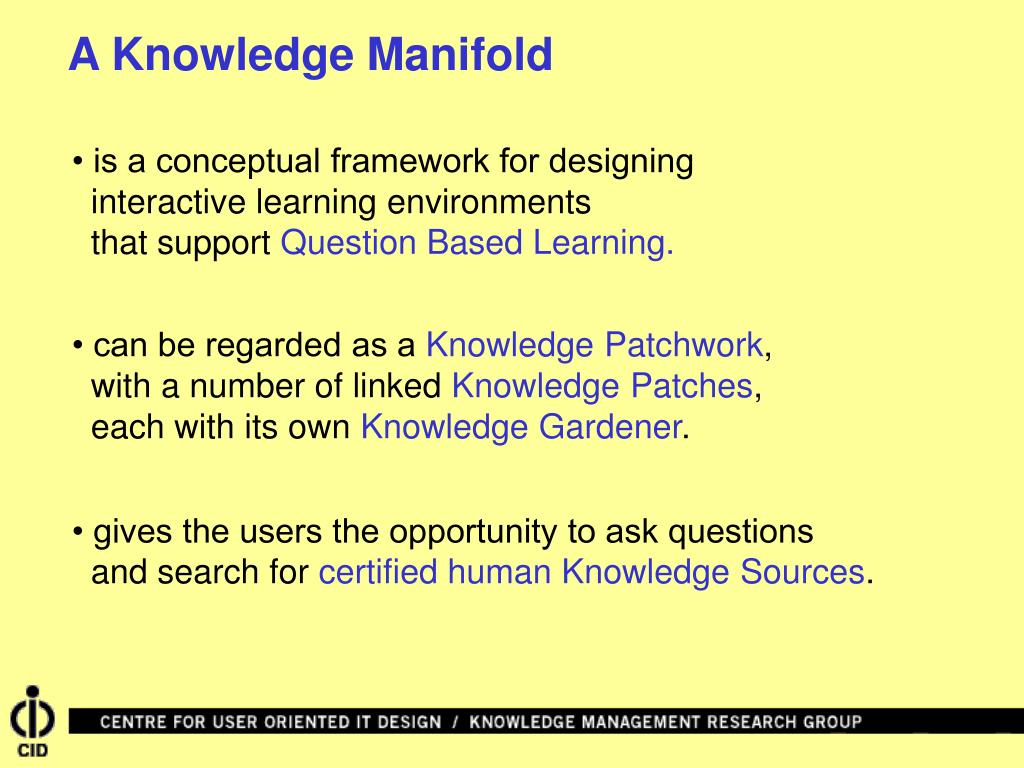 A Knowledge Manifold

• is a conceptual framework for designing interactive learning environments that support Question Based Learning.

• can be regarded as a Knowledge Patchwork, with a number of linked Knowledge Patches, each with its own Knowledge Gardener.

• gives the users the opportunity to ask questions and search for certified human Knowledge Sources.

CID

CENTRE FOR USER ORIENTED IT DESIGN / KNOWLEDGE MANAGEMENT RESEARCH GROUP